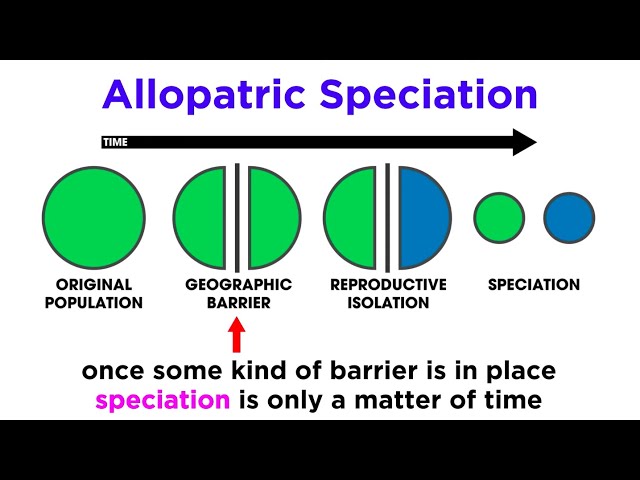 Allopatric Speciation

TIME

ORIGINAL POPULATION

GEOGRAPHIC BARRIER

REPRODUCTIVE ISOLATION

SPECIATION

once some kind of barrier is in place speciation is only a matter of time